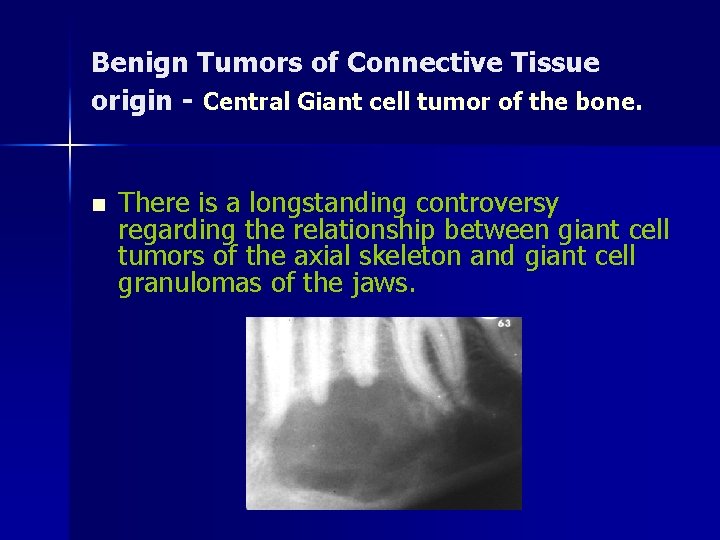 Benign Tumors of Connective Tissue origin - Central Giant cell tumor of the bone.

There is a longstanding controversy regarding the relationship between giant cell tumors of the axial skeleton and giant cell granulomas of the jaws.

63